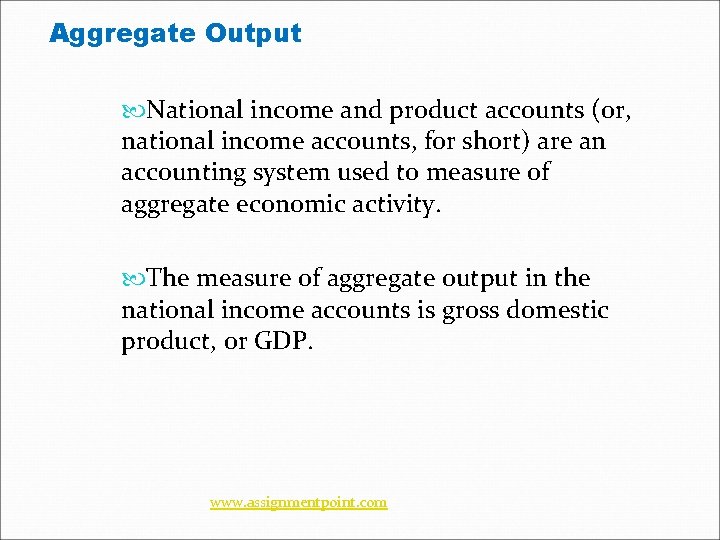 Aggregate Output

National income and product accounts (or, national income accounts, for short) are an accounting system used to measure of aggregate economic activity.

The measure of aggregate output in the national income accounts is gross domestic product, or GDP.

www.assignmentpoint.com